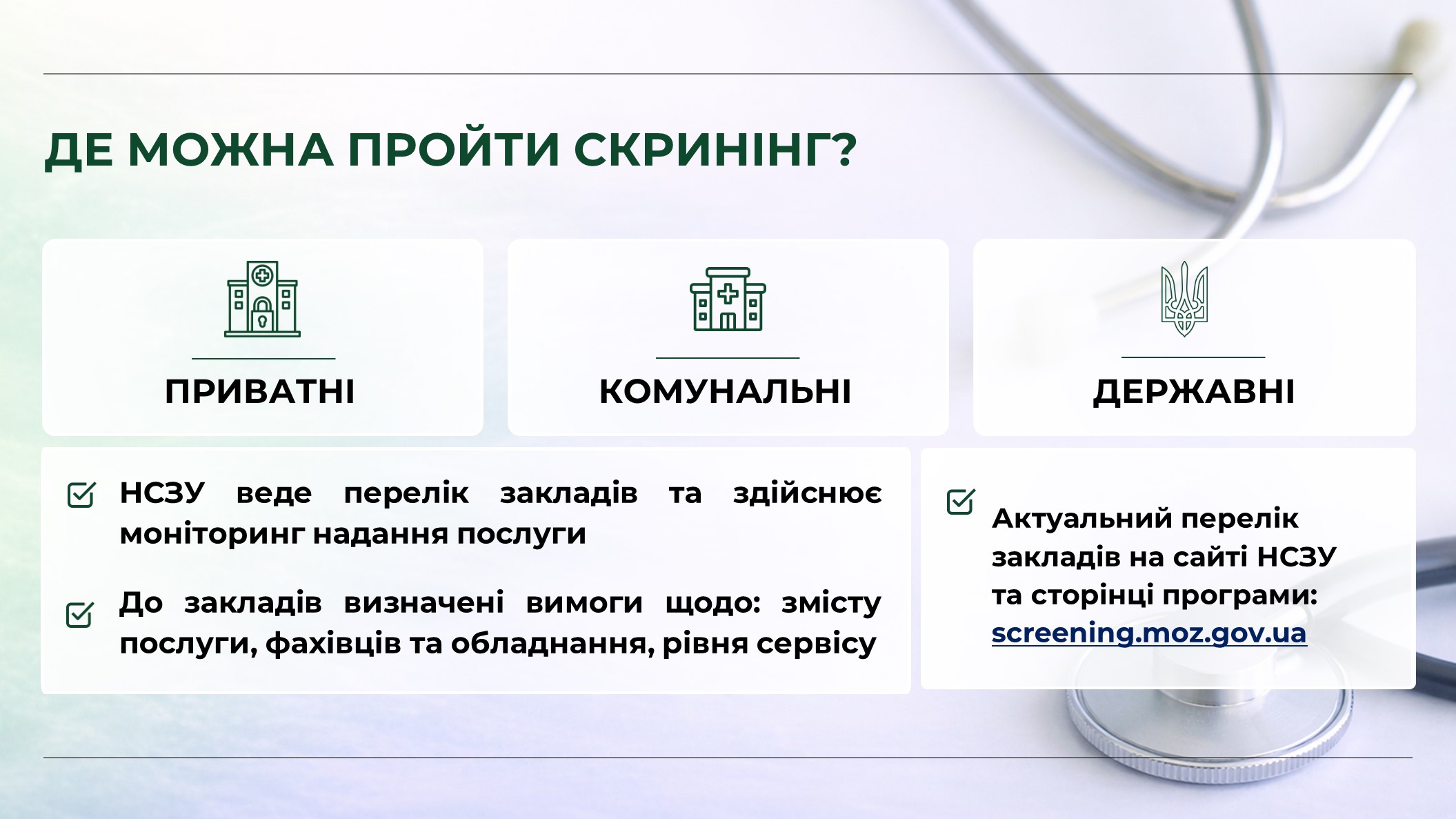 ДЕ МОЖНА ПРОЙТИ СКРИНІНГ?

ПРИВАТНІ

КОМУНАЛЬНІ

ДЕРЖАВНІ

НСЗУ веде перелік закладів та здійснює моніторинг надання послуги

До закладів визначені вимоги щодо: змісту послуги, фахівців та обладнання, рівня сервісу

Актуальний перелік закладів на сайті НСЗУ та сторінці програми: screening.moz.gov.ua